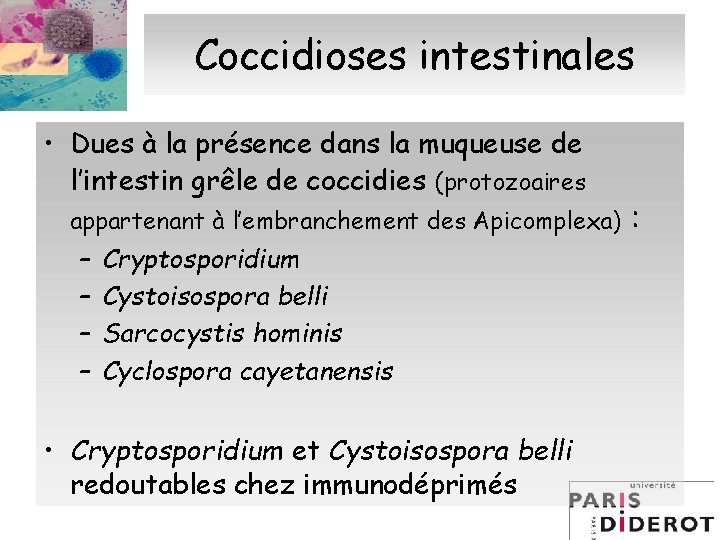 Coccidioses intestinales

• Dues à la présence dans la muqueuse de l'intestin grêle de coccidies (protozoaires appartenant à l'embranchement des Apicomplexa) :
– Cryptosporidium
– Cystoisospora belli
– Sarcocystis hominis
– Cyclospora cayetanensis

• Cryptosporidium et Cystoisospora belli redoutables chez immunodéprimés

université
PARIS
DIDEROT